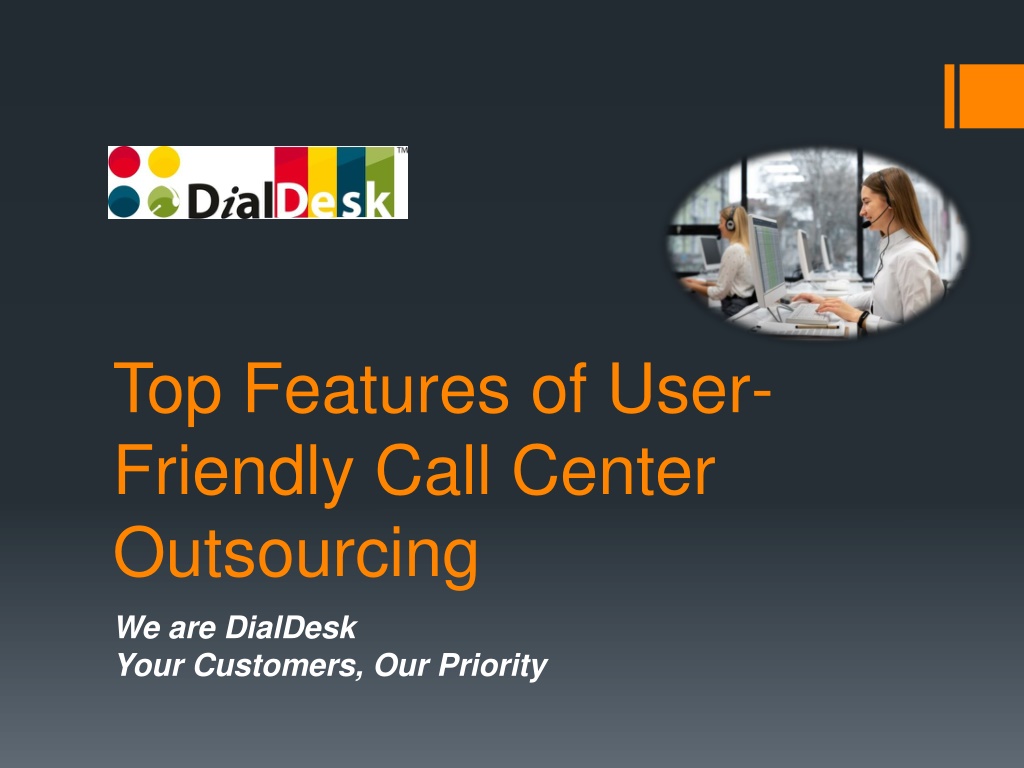 DialDesk™

Top Features of User-Friendly Call Center Outsourcing

We are DialDesk
Your Customers, Our Priority